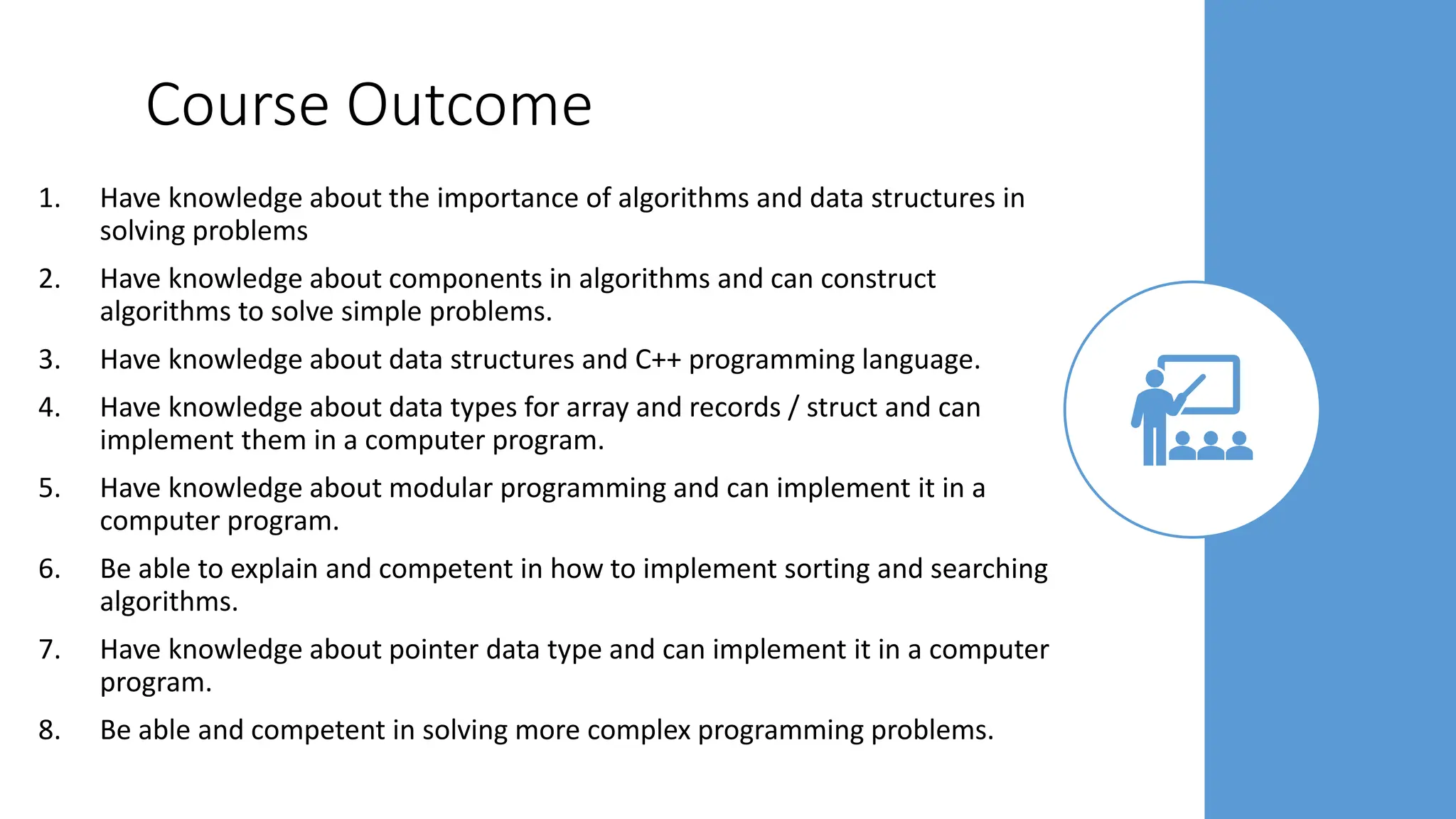 Course Outcome

1. Have knowledge about the importance of algorithms and data structures in solving problems

2. Have knowledge about components in algorithms and can construct algorithms to solve simple problems.

3. Have knowledge about data structures and C++ programming language.

4. Have knowledge about data types for array and records / struct and can implement them in a computer program.

5. Have knowledge about modular programming and can implement it in a computer program.

6. Be able to explain and competent in how to implement sorting and searching algorithms.

7. Have knowledge about pointer data type and can implement it in a computer program.

8. Be able and competent in solving more complex programming problems.